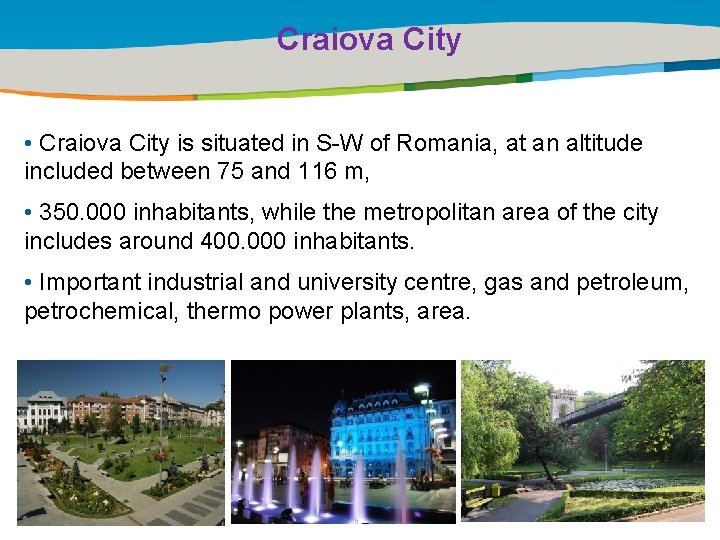 Craiova City

• Craiova City is situated in S-W of Romania, at an altitude included between 75 and 116 m,

• 350.000 inhabitants, while the metropolitan area of the city includes around 400.000 inhabitants.

• Important industrial and university centre, gas and petroleum, petrochemical, thermo power plants, area.